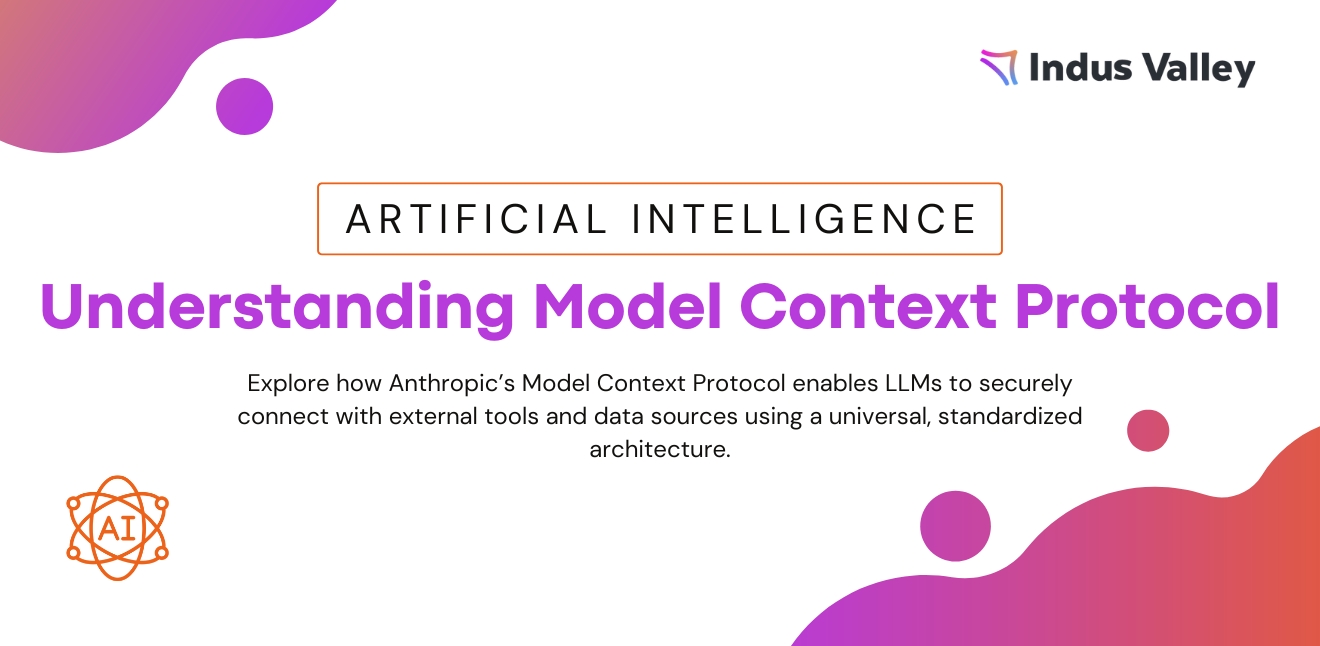 Indus Valley

ARTIFICIAL INTELLIGENCE

Understanding Model Context Protocol

Explore how Anthropic's Model Context Protocol enables LLMs to securely connect with external tools and data sources using a universal, standardized architecture.

AI